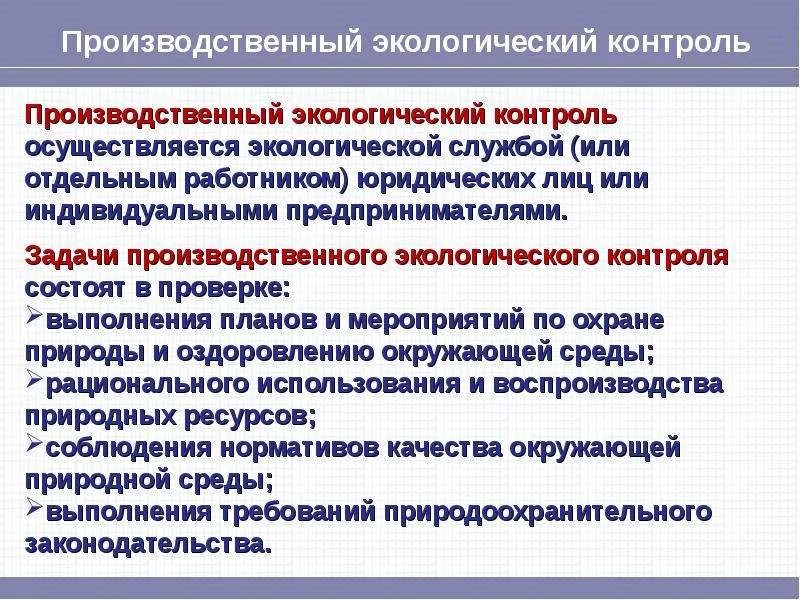 Производственный экологический контроль

Производственный экологический контроль осуществляется экологической службой (или отдельным работником) юридических лиц или индивидуальными предпринимателями.

Задачи производственного экологического контроля состоят в проверке:
➢выполнения планов и мероприятий по охране природы и оздоровлению окружающей среды;
➢рационального использования и воспроизводства природных ресурсов;
➢соблюдения нормативов качества окружающей природной среды;
➢выполнения требований природоохранительного законодательства.